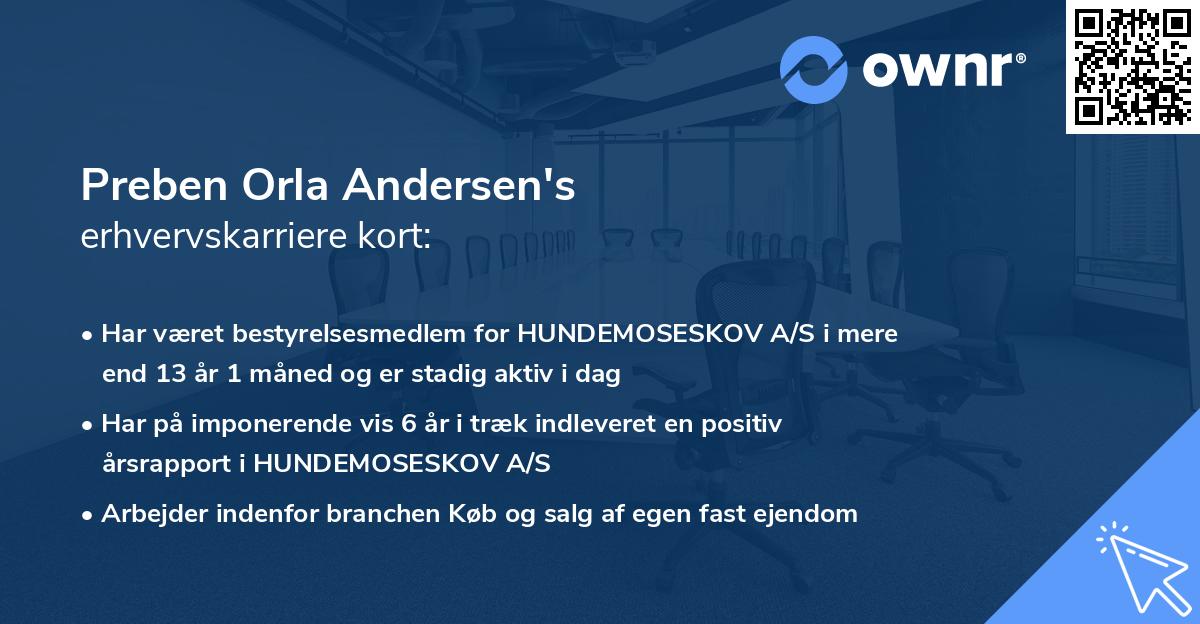 ownr®

Preben Orla Andersen's
erhvervskarriere kort:

• Har været bestyrelsesmedlem for HUNDEMOSESKOV A/S i mere end 13 år 1 måned og er stadig aktiv i dag

• Har på imponerende vis 6 år i træk indleveret en positiv årsrapport i HUNDEMOSESKOV A/S

• Arbejder indenfor branchen Køb og salg af egen fast ejendom